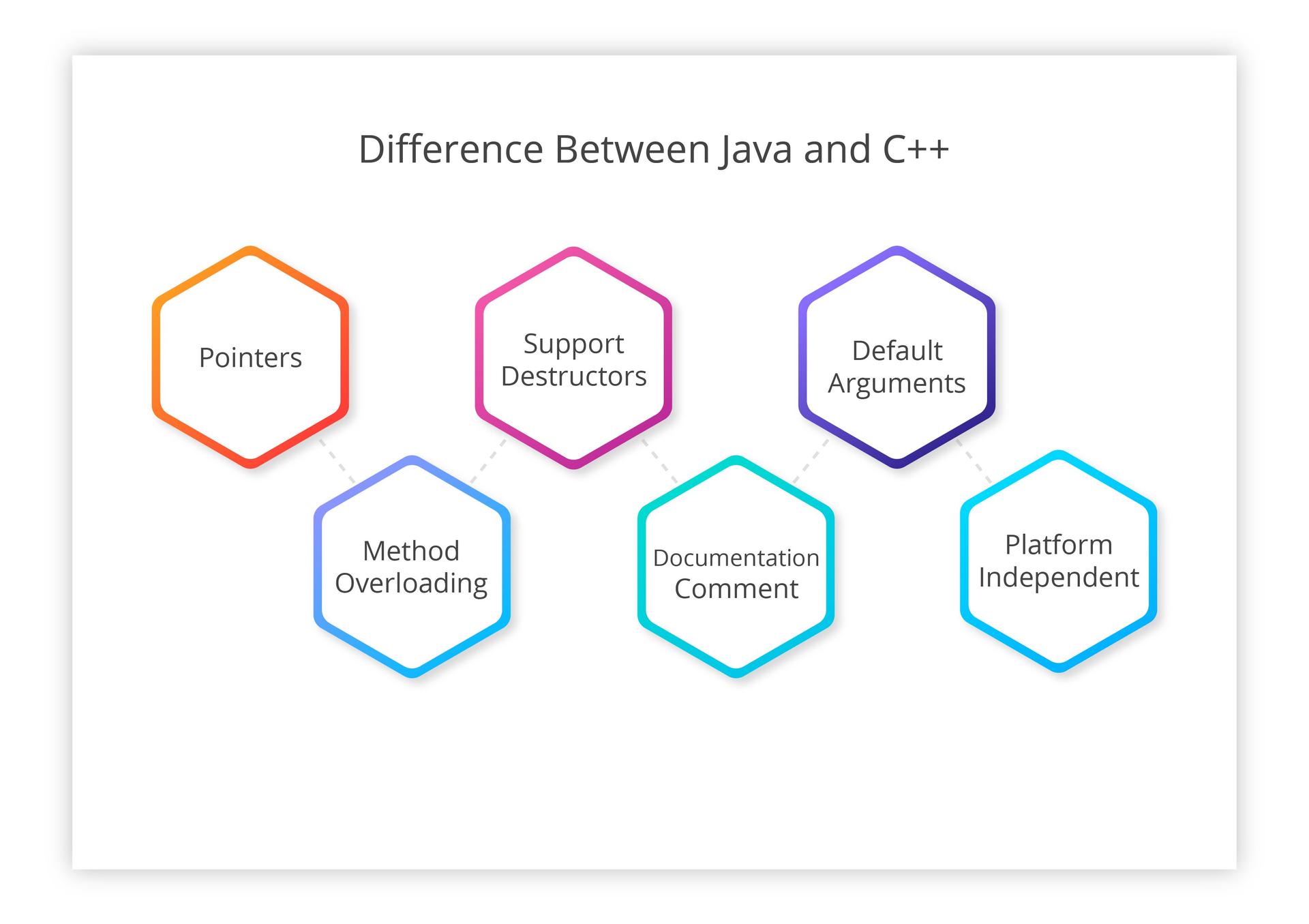 Difference Between Java and C++

Pointers

Method Overloading

Support Destructors

Documentation Comment

Default Arguments

Platform Independent